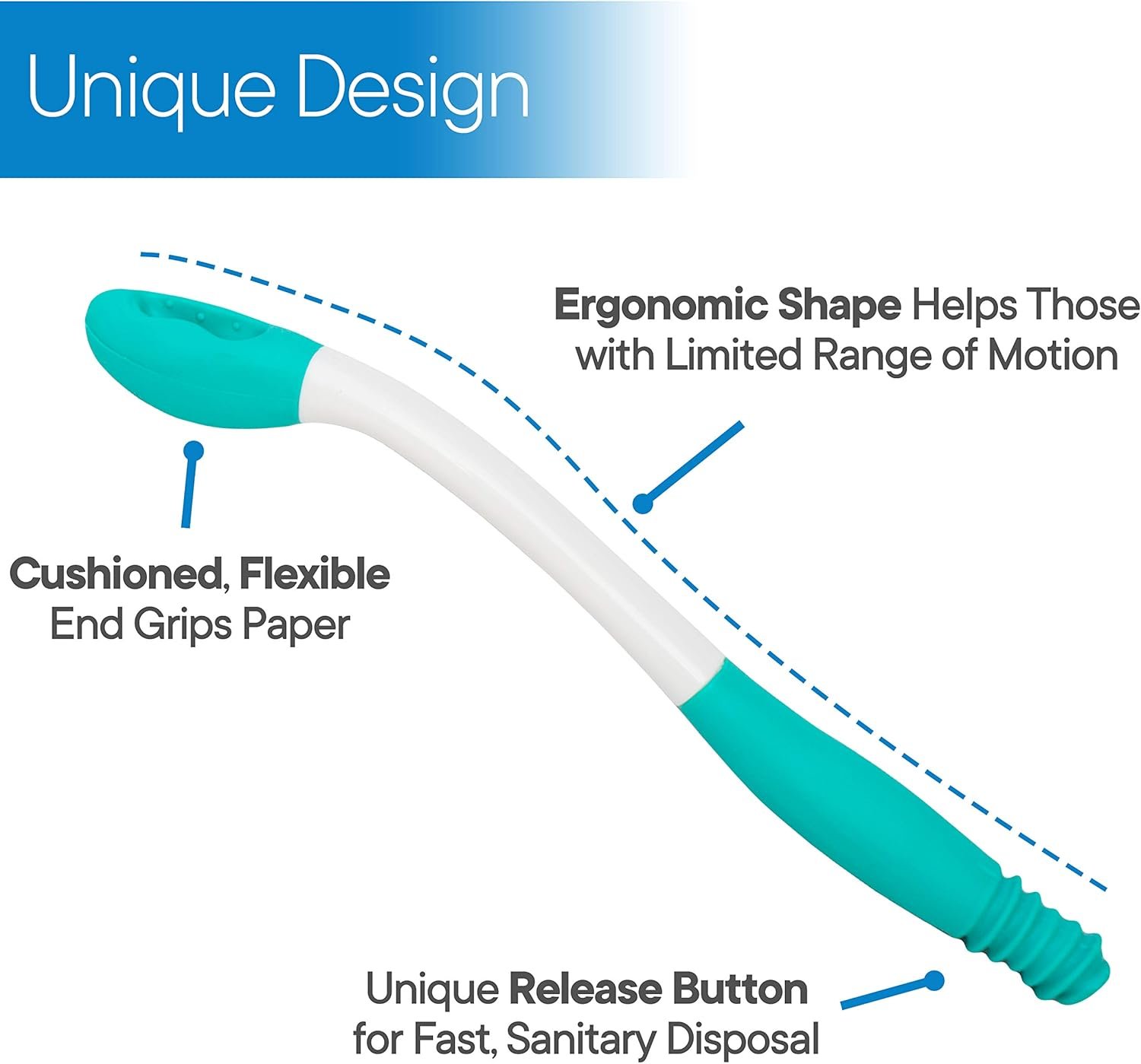 Unique Design

Ergonomic Shape Helps Those with Limited Range of Motion

Cushioned, Flexible End Grips Paper

Unique Release Button for Fast, Sanitary Disposal